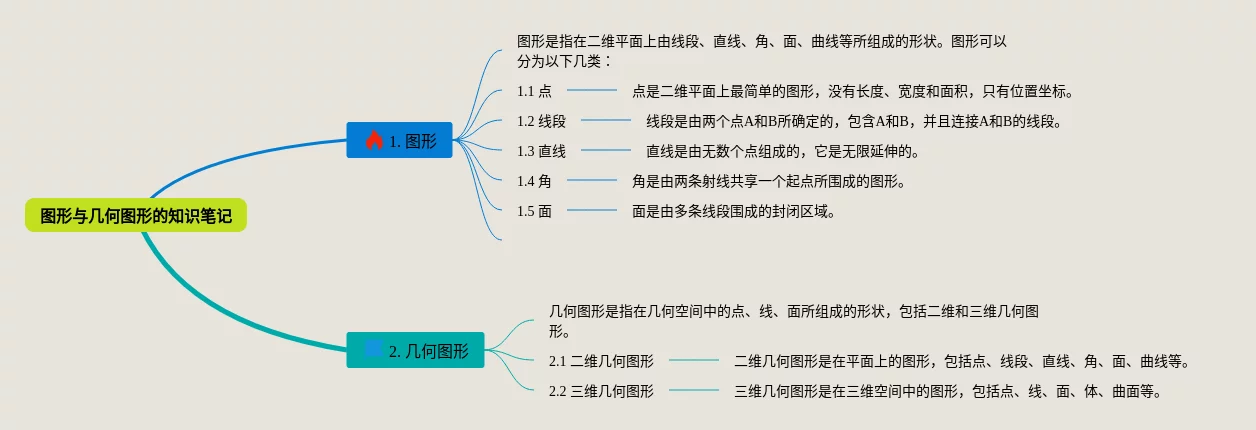 图形与几何图形的知识笔记

1. 图形

图形是指在二维平面上由线段、直线、角、面、曲线等所组成的形状。图形可以分为以下几类：

1.1 点
点是二维平面上最简单的图形，没有长度、宽度和面积，只有位置坐标。

1.2 线段
线段是由两个点A和B所确定的，包含A和B，并且连接A和B的线段。

1.3 直线
直线是由无数个点组成的，它是无限延伸的。

1.4 角
角是由两条射线共享一个起点所围成的图形。

1.5 面
面是由多条线段围成的封闭区域。

2. 几何图形

几何图形是指在几何空间中的点、线、面所组成的形状，包括二维和三维几何图形。

2.1 二维几何图形
二维几何图形是在平面上的图形，包括点、线段、直线、角、面、曲线等。

2.2 三维几何图形
三维几何图形是在三维空间中的图形，包括点、线、面、体、曲面等。